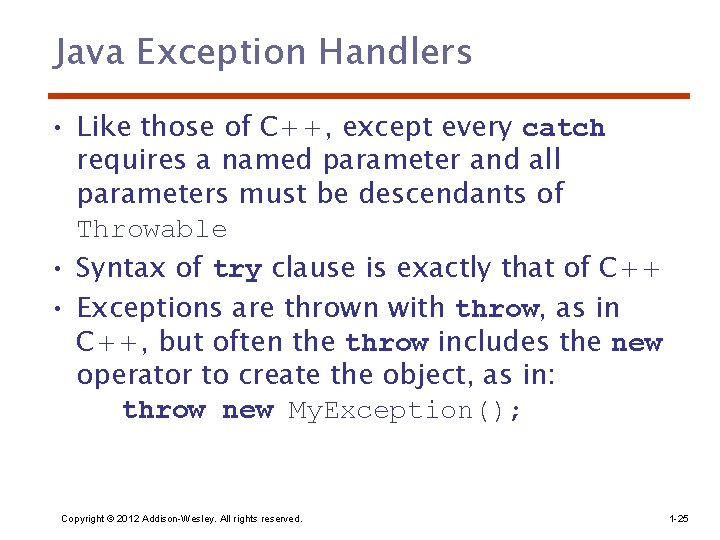 Java Exception Handlers

• Like those of C++, except every catch requires a named parameter and all parameters must be descendants of Throwable

• Syntax of try clause is exactly that of C++

• Exceptions are thrown with throw, as in C++, but often the throw includes the new operator to create the object, as in:
throw new MyException();

Copyright © 2012 Addison-Wesley. All rights reserved.

1-25